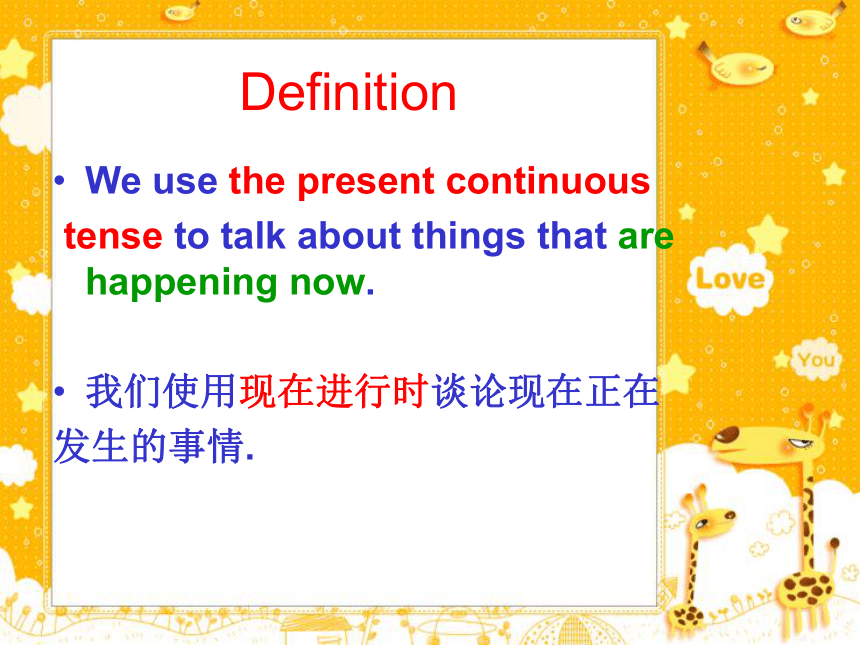 Definition

• We use the present continuous tense to talk about things that are happening now.

• 我们使用现在进行时谈论现在正在发生的事情.

Love

You